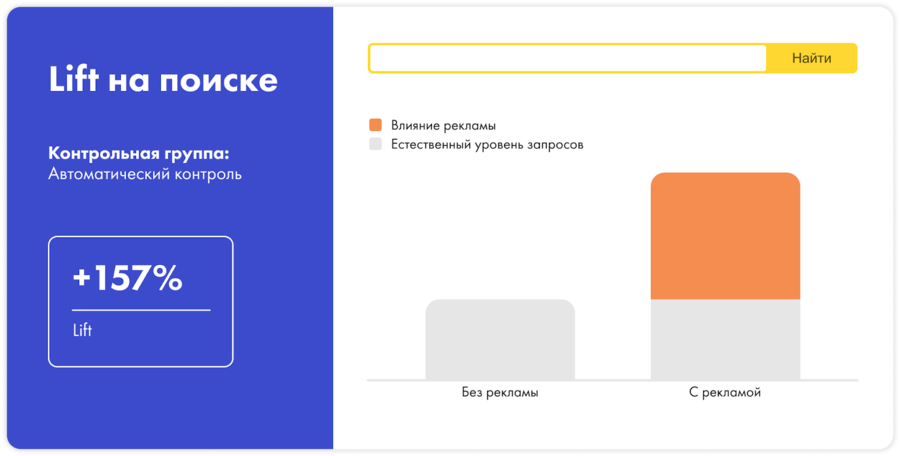 Lift на поиске

Контрольная группа:
Автоматический контроль

+157%

Lift

Найти

Влияние рекламы
Естественный уровень запросов

Без рекламы

С рекламой